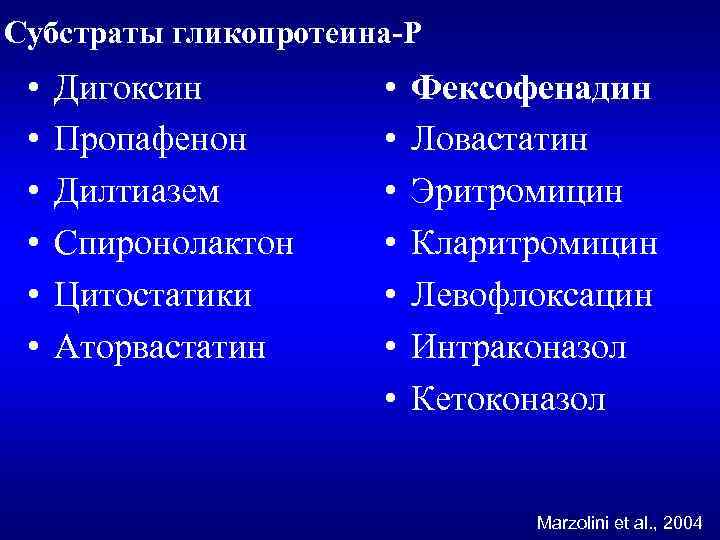 Субстраты гликопротеина-Р

• Дигоксин
• Пропафенон
• Дилтиазем
• Спиронолактон
• Цитостатики
• Аторвастатин

• Фексофенадин
• Ловастатин
• Эритромицин
• Кларитромицин
• Левофлоксацин
• Интраконазол
• Кетоконазол

Marzolini et al., 2004